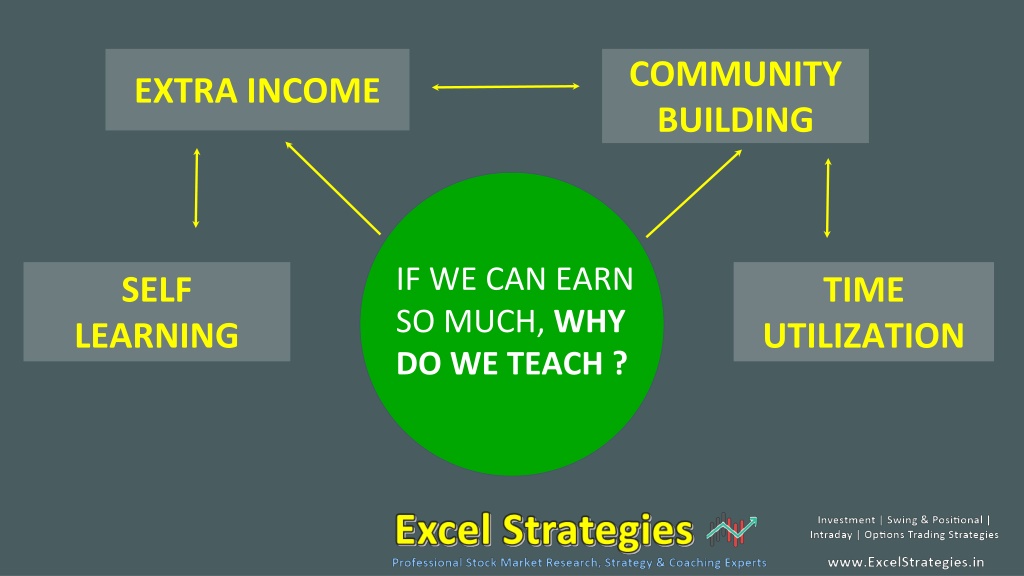 EXTRA INCOME

COMMUNITY BUILDING

SELF LEARNING

IF WE CAN EARN SO MUCH, WHY DO WE TEACH ?

TIME UTILIZATION

Excel Strategies

Professional Stock Market Research, Strategy & Coaching Experts

Investment | Swing & Positional | Intraday | Options Trading Strategies

www.ExcelStrategies.in